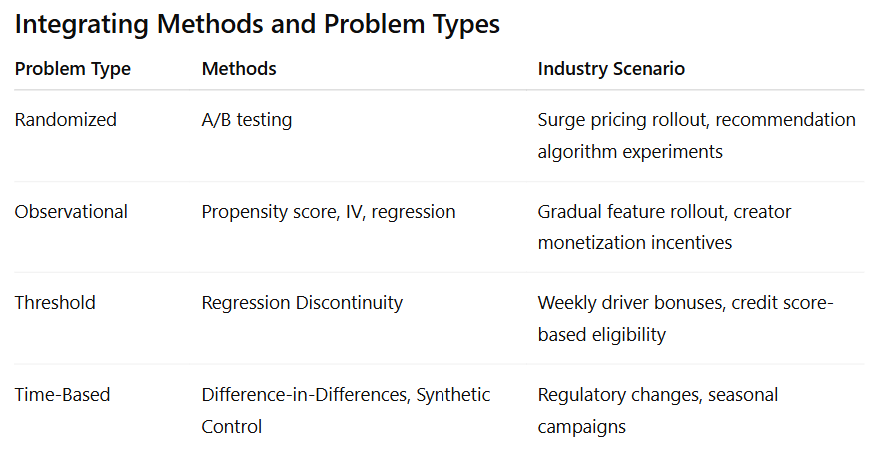 Integrating Methods and Problem Types

| Problem Type | Methods | Industry Scenario |
|---|---|---|
| Randomized | A/B testing | Surge pricing rollout, recommendation algorithm experiments |
| Observational | Propensity score, IV, regression | Gradual feature rollout, creator monetization incentives |
| Threshold | Regression Discontinuity | Weekly driver bonuses, credit score-based eligibility |
| Time-Based | Difference-in-Differences, Synthetic Control | Regulatory changes, seasonal campaigns |